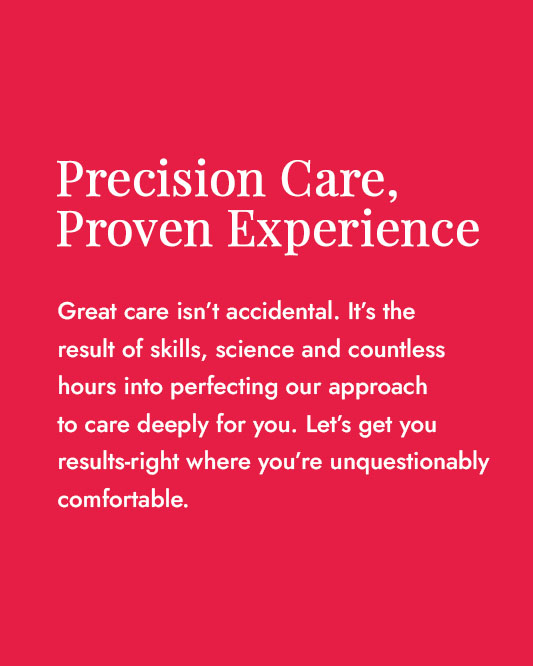 Precision Care, Proven Experience

Great care isn’t accidental. It’s the result of skills, science and countless hours into perfecting our approach to care deeply for you. Let’s get you results-right where you’re unquestionably comfortable.